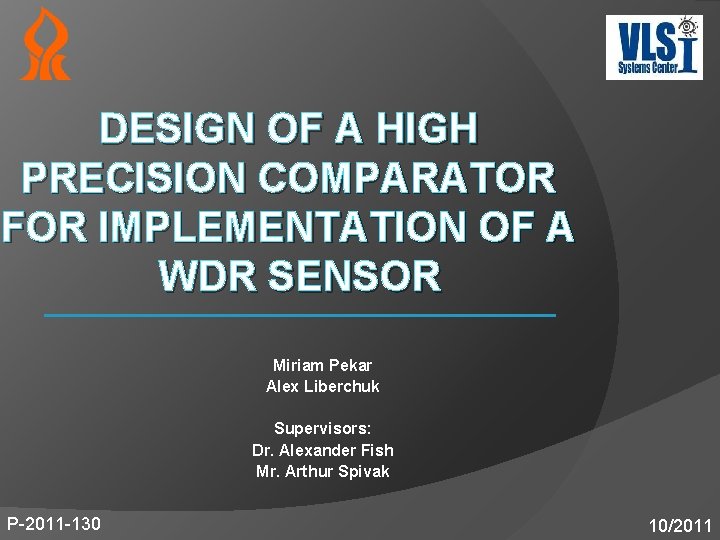 VLSI
Systems Center

DESIGN OF A HIGH PRECISION COMPARATOR FOR IMPLEMENTATION OF A WDR SENSOR

Miriam Pekar
Alex Liberchuk

Supervisors:
Dr. Alexander Fish
Mr. Arthur Spivak

P-2011-130

10/2011